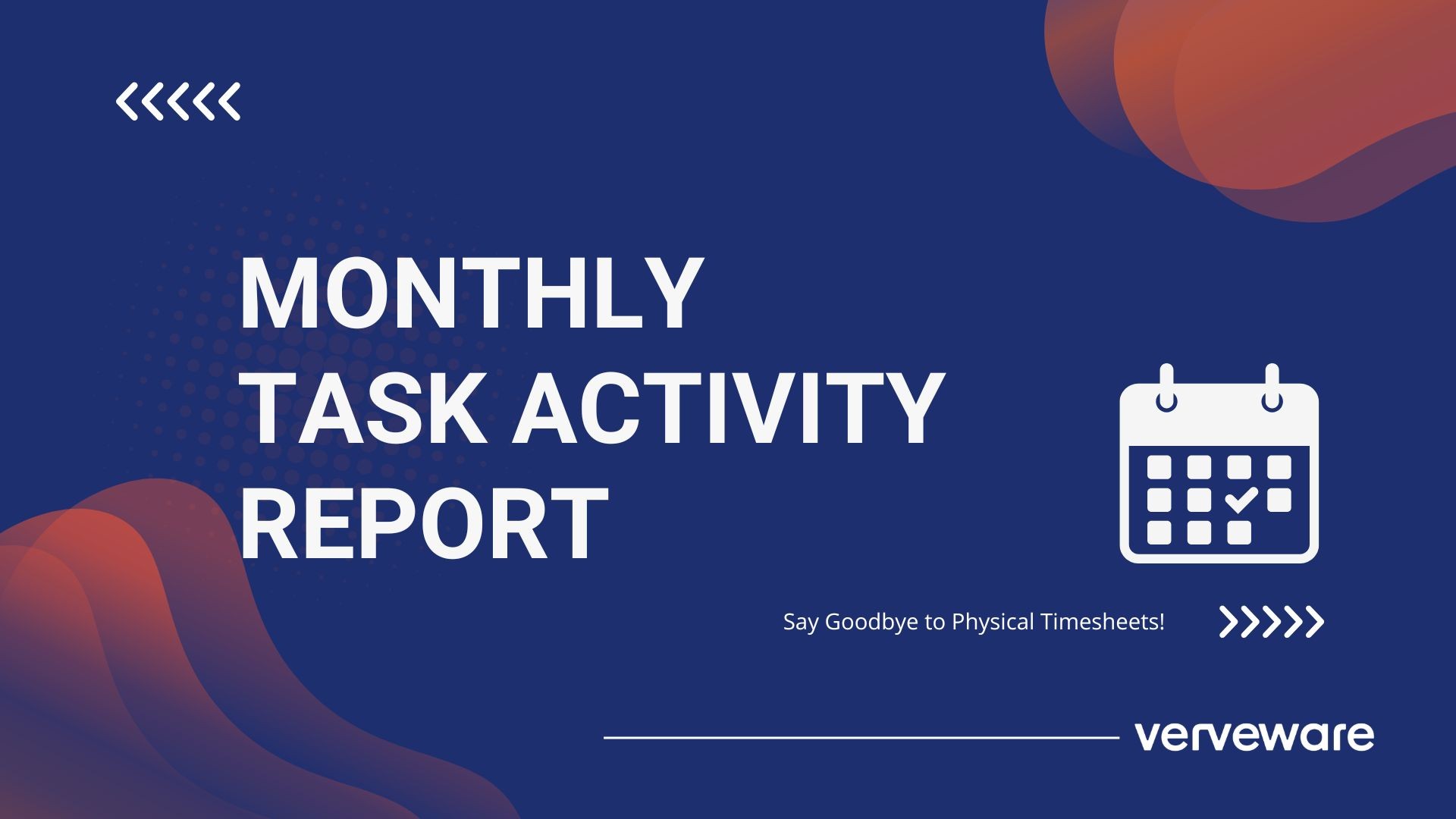 MONTHLY TASK ACTIVITY REPORT

Say Goodbye to Physical Timesheets!

verveware